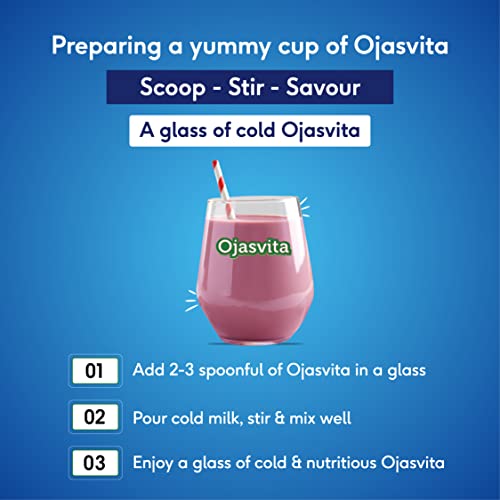 Preparing a yummy cup of Ojasvita

Scoop - Stir - Savour

A glass of cold Ojasvita

Ojasvita

01 Add 2-3 spoonful of Ojasvita in a glass

02 Pour cold milk, stir & mix well

03 Enjoy a glass of cold & nutritious Ojasvita